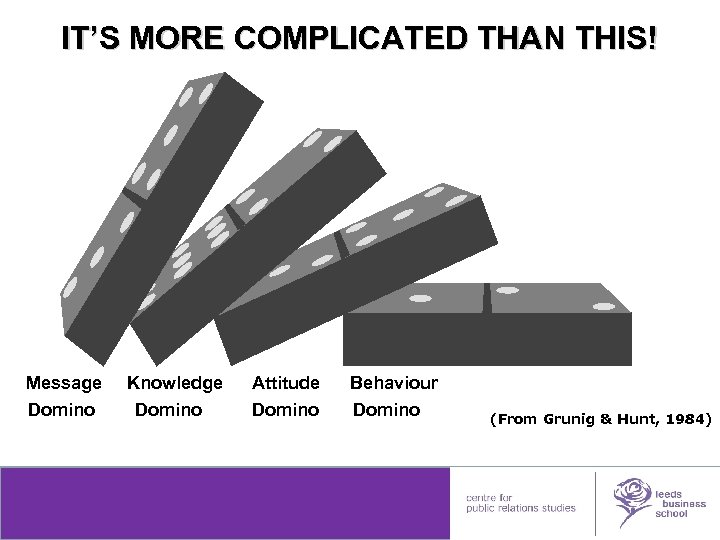 IT'S MORE COMPLICATED THAN THIS!

Message Domino

Knowledge Domino

Attitude Domino

Behaviour Domino

(From Grunig & Hunt, 1984)

centre for public relations studies

leeds business school